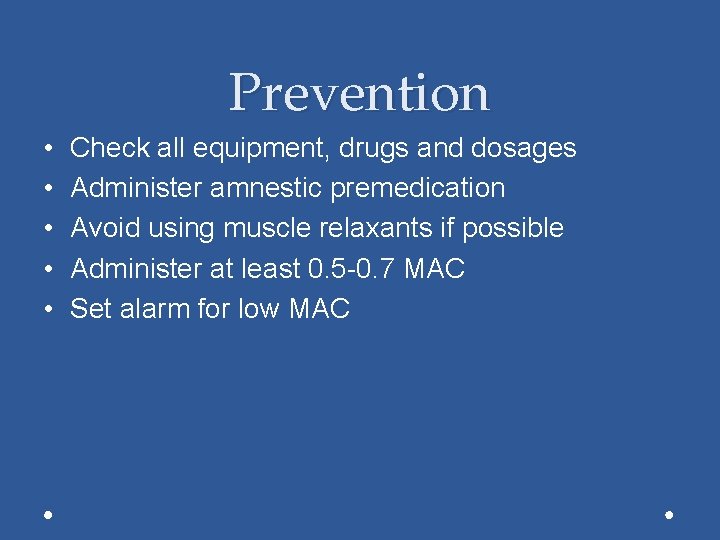 Prevention

• Check all equipment, drugs and dosages
• Administer amnestic premedication
• Avoid using muscle relaxants if possible
• Administer at least 0.5-0.7 MAC
• Set alarm for low MAC